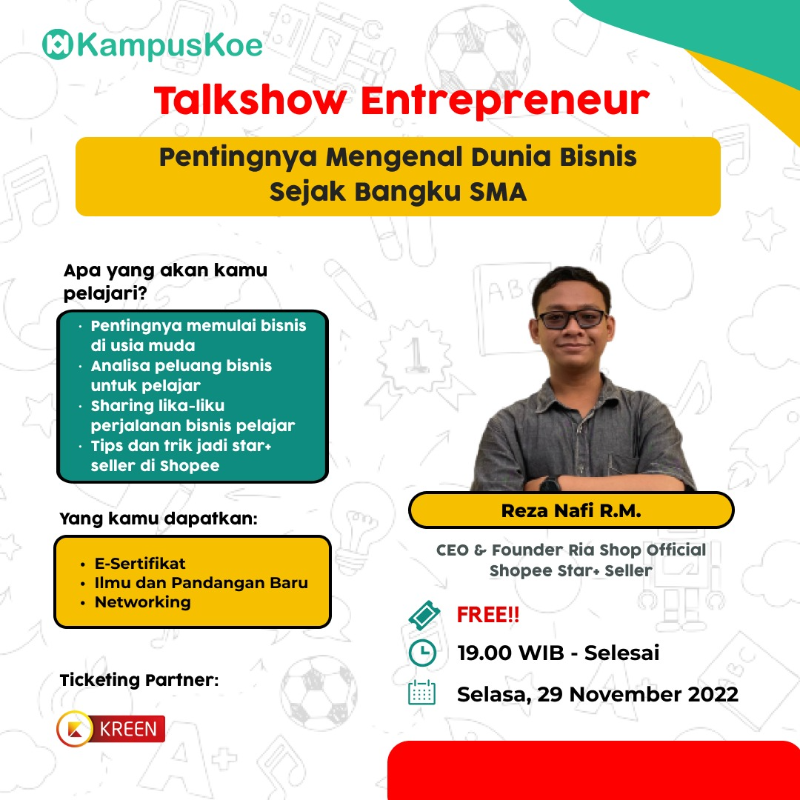 KampusKoe

Talkshow Entrepreneur

Pentingnya Mengenal Dunia Bisnis Sejak Bangku SMA

Apa yang akan kamu pelajari?

- Pentingnya memulai bisnis di usia muda
- Analisa peluang bisnis untuk pelajar
- Sharing lika-liku perjalanan bisnis pelajar
- Tips dan trik jadi star+ seller di Shopee

Yang kamu dapatkan:

- E-Sertifikat
- Ilmu dan Pandangan Baru
- Networking

Ticketing Partner:

KREEN

Reza Nafi R.M.

CEO & Founder Ria Shop Official
Shopee Star+ Seller

FREE!!

19.00 WIB - Selesai

Selasa, 29 November 2022